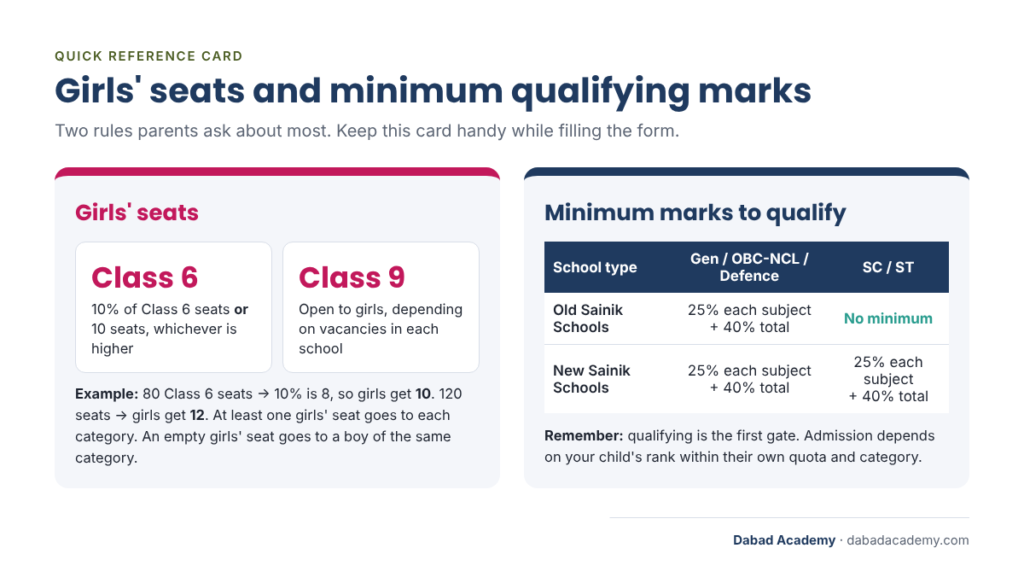 QUICK REFERENCE CARD

Girls' seats and minimum qualifying marks

Two rules parents ask about most. Keep this card handy while filling the form.

Girls' seats

Class 6

10% of Class 6 seats or 10 seats, whichever is higher

Class 9

Open to girls, depending on vacancies in each school

Example: 80 Class 6 seats → 10% is 8, so girls get 10. 120 seats → girls get 12. At least one girls' seat goes to each category. An empty girls' seat goes to a boy of the same category.

Minimum marks to qualify

| School type | Gen / OBC-NCL / Defence | SC / ST |
|---|---|---|
| Old Sainik Schools | 25% each subject + 40% total | No minimum |
| New Sainik Schools | 25% each subject + 40% total | 25% each subject + 40% total |

Remember: qualifying is the first gate. Admission depends on your child's rank within their own quota and category.

Dabad Academy · dabadacademy.com